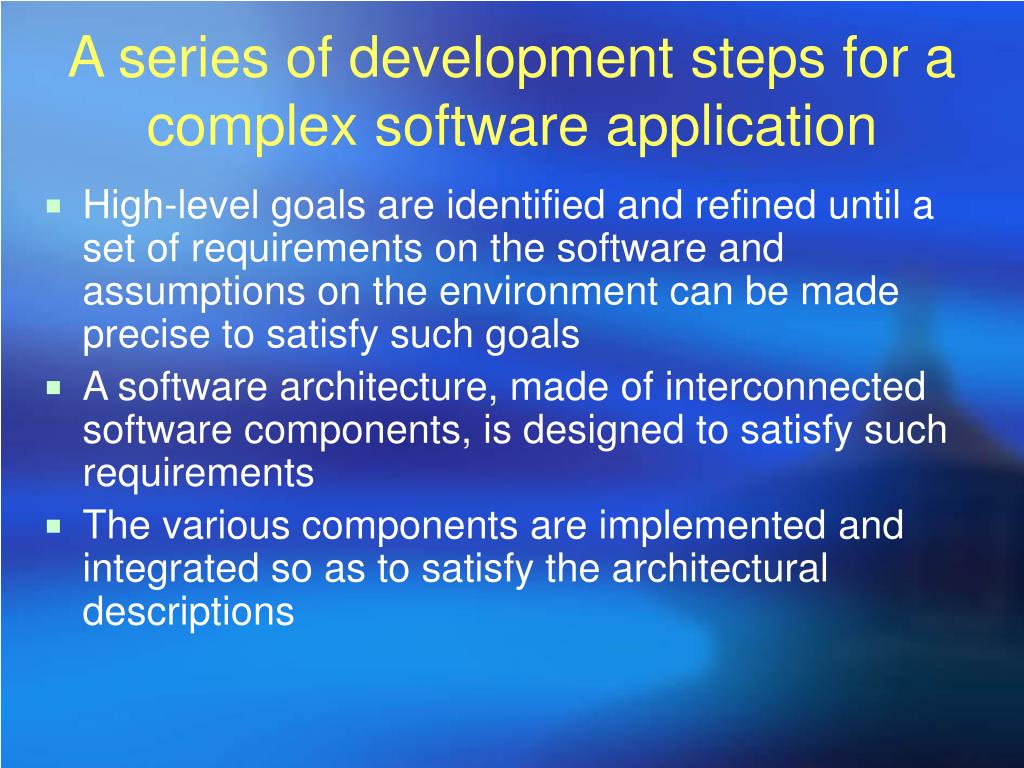 A series of development steps for a complex software application

- High-level goals are identified and refined until a set of requirements on the software and assumptions on the environment can be made precise to satisfy such goals
- A software architecture, made of interconnected software components, is designed to satisfy such requirements
- The various components are implemented and integrated so as to satisfy the architectural descriptions